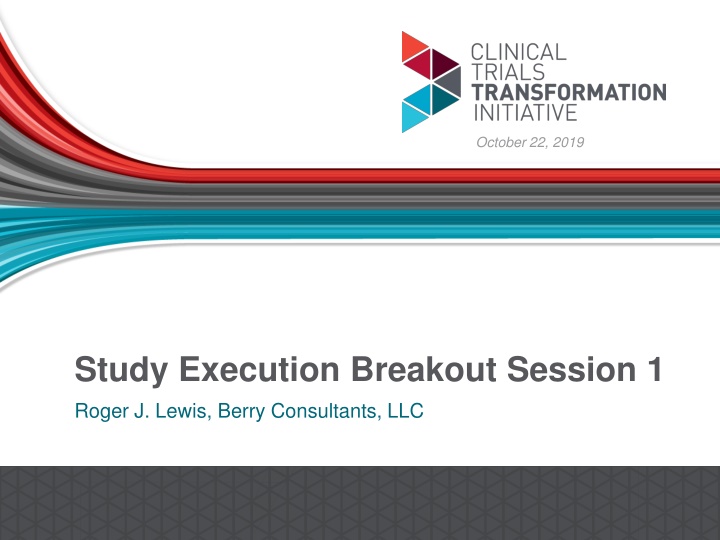 CLINICAL
TRIALS
TRANSFORMATION
INITIATIVE

October 22, 2019

Study Execution Breakout Session 1

Roger J. Lewis, Berry Consultants, LLC